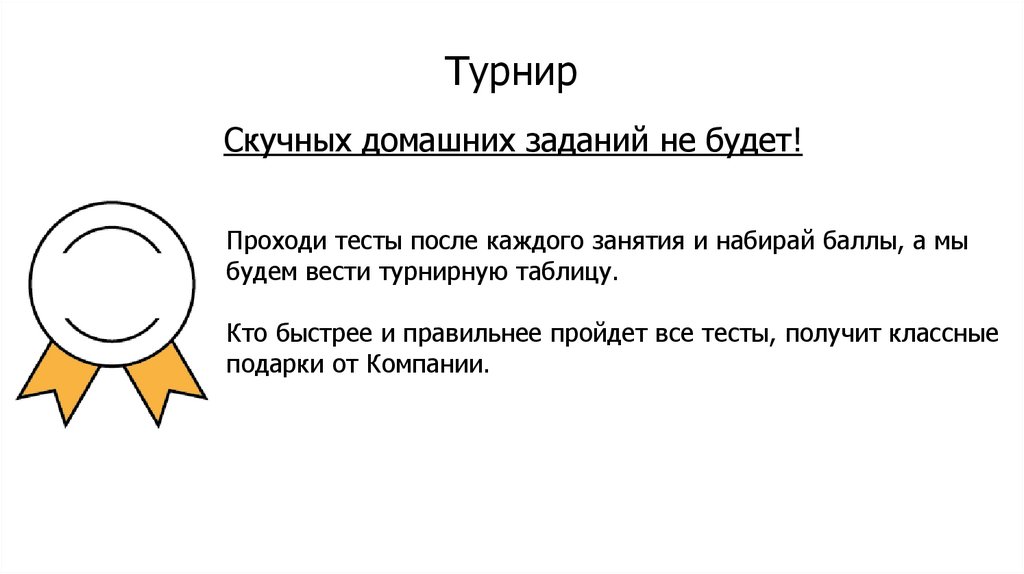 Турнир

Скучных домашних заданий не будет!

Проходи тесты после каждого занятия и набирай баллы, а мы будем вести турнирную таблицу.

Кто быстрее и правильнее пройдет все тесты, получит классные подарки от Компании.